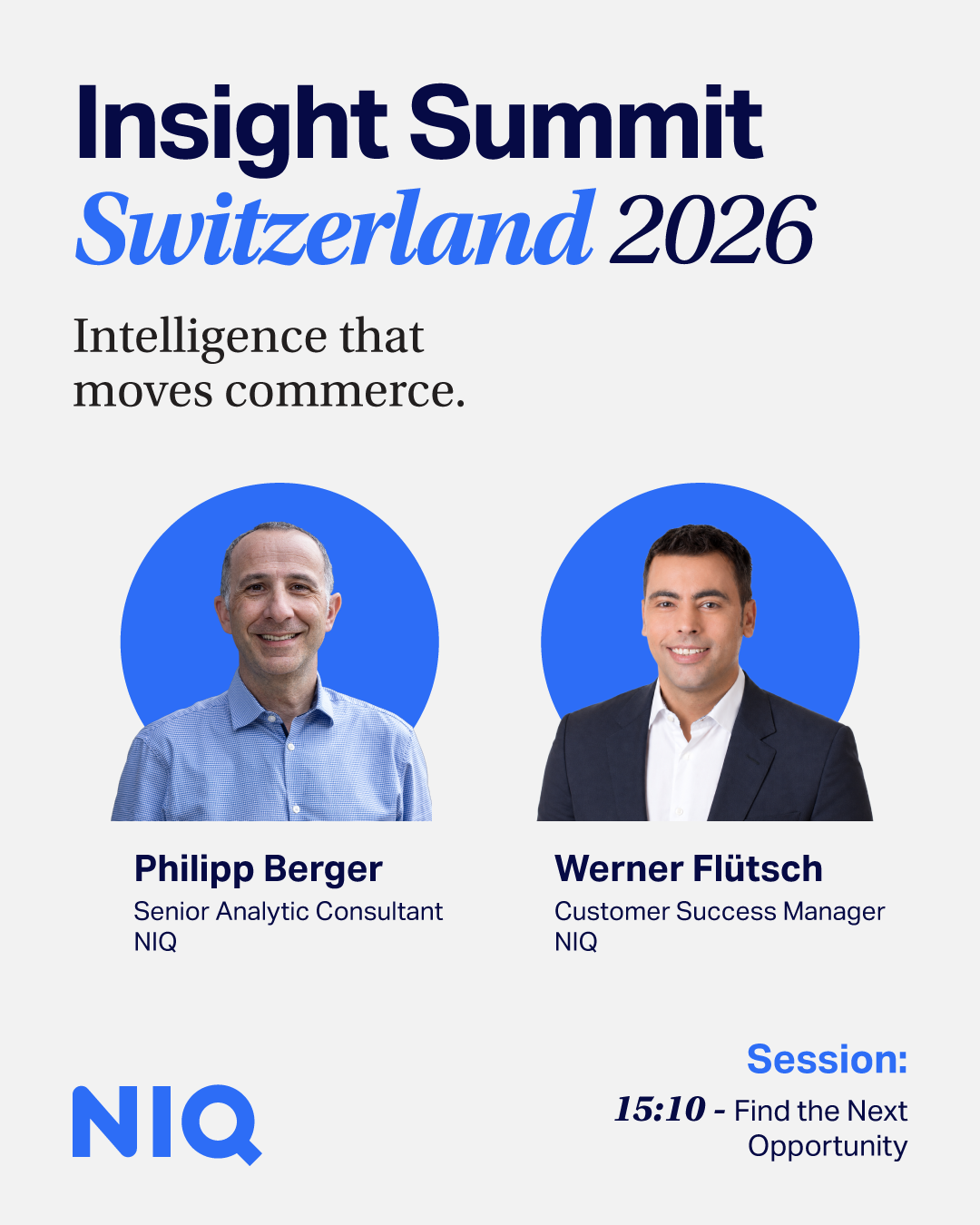 Insight Summit
Switzerland 2026

Intelligence that moves commerce.

Philipp Berger
Senior Analytic Consultant
NIQ

Werner Flütsch
Customer Success Manager
NIQ

NIQ

Session:
15:10 - Find the Next Opportunity